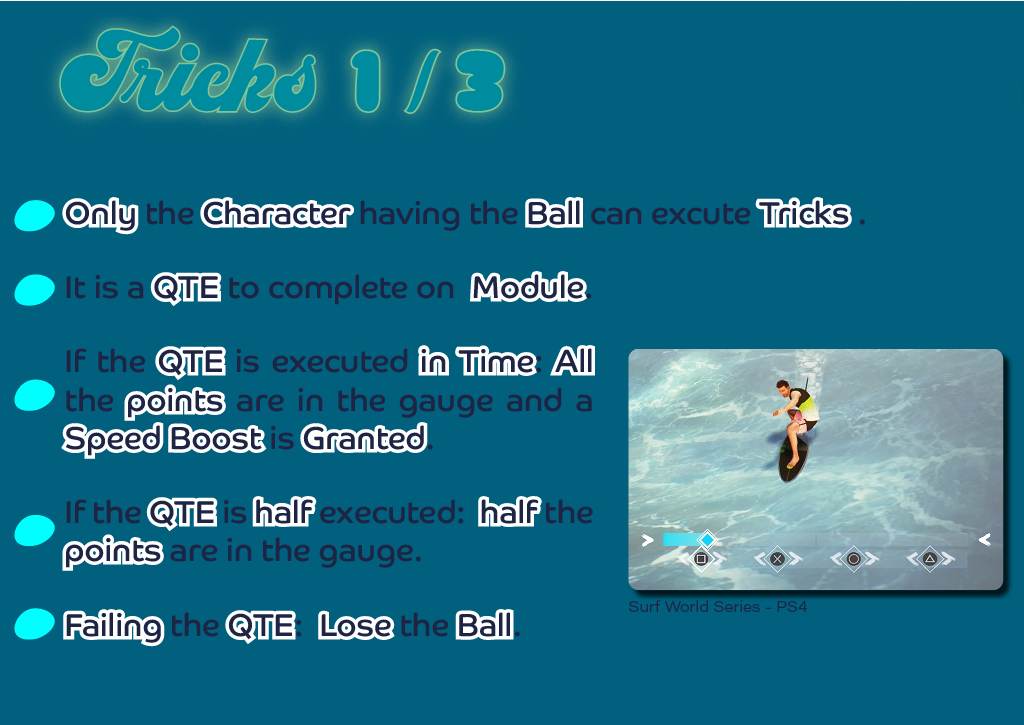 Tricks 1 / 3

Only the Character having the Ball can excute Tricks .

It is a QTE to complete on Module.

If the QTE is executed in Time: All the points are in the gauge and a Speed Boost is Granted.

If the QTE is half executed: half the points are in the gauge.

Failing the QTE: Lose the Ball.

Surf World Series - PS4